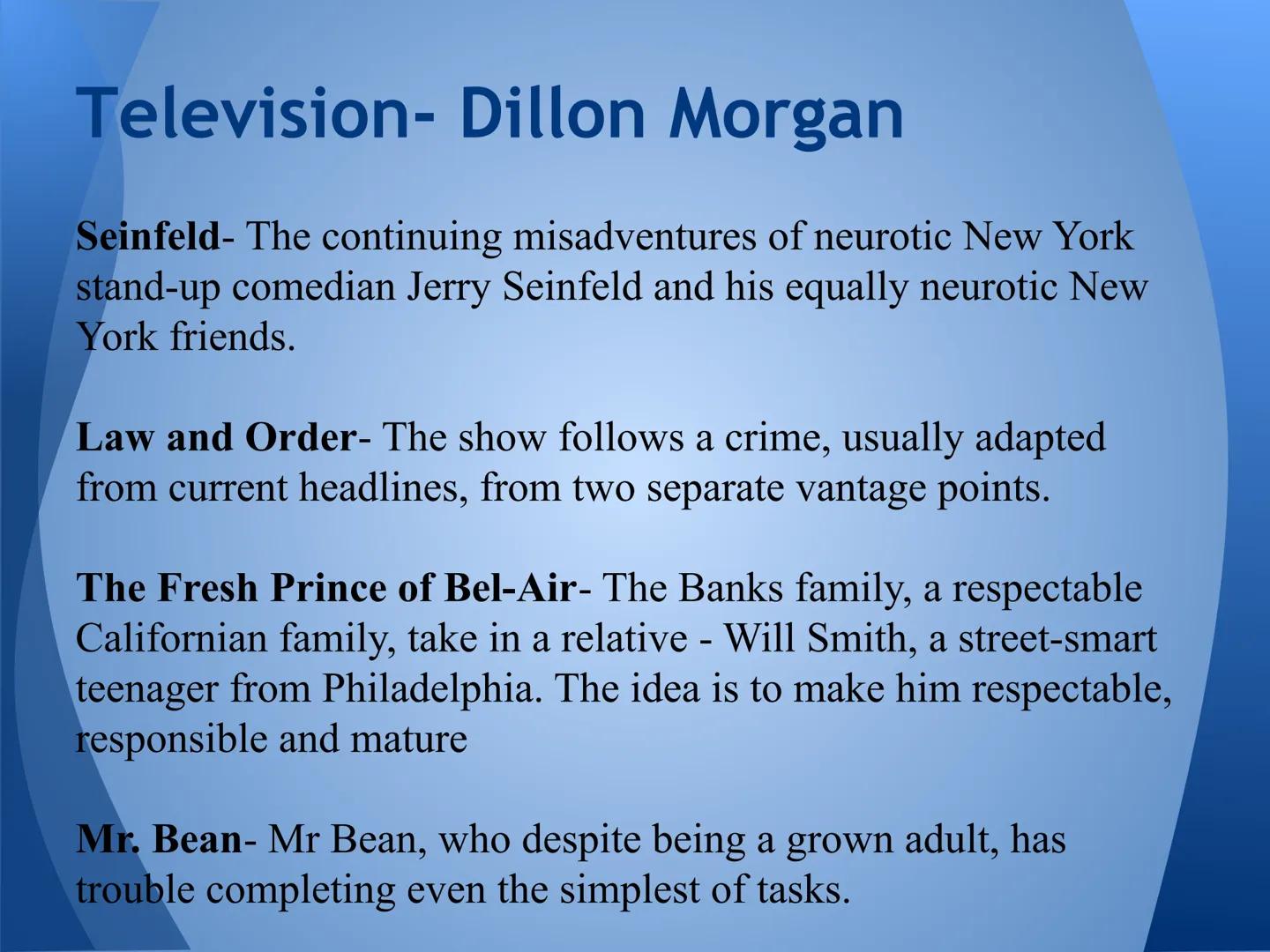 Television- Dillon Morgan

Seinfeld- The continuing misadventures of neurotic New York stand-up comedian Jerry Seinfeld and his equally neurotic New York friends.

Law and Order- The show follows a crime, usually adapted from current headlines, from two separate vantage points.

The Fresh Prince of Bel-Air- The Banks family, a respectable Californian family, take in a relative - Will Smith, a street-smart teenager from Philadelphia. The idea is to make him respectable, responsible and mature

Mr. Bean- Mr Bean, who despite being a grown adult, has trouble completing even the simplest of tasks.